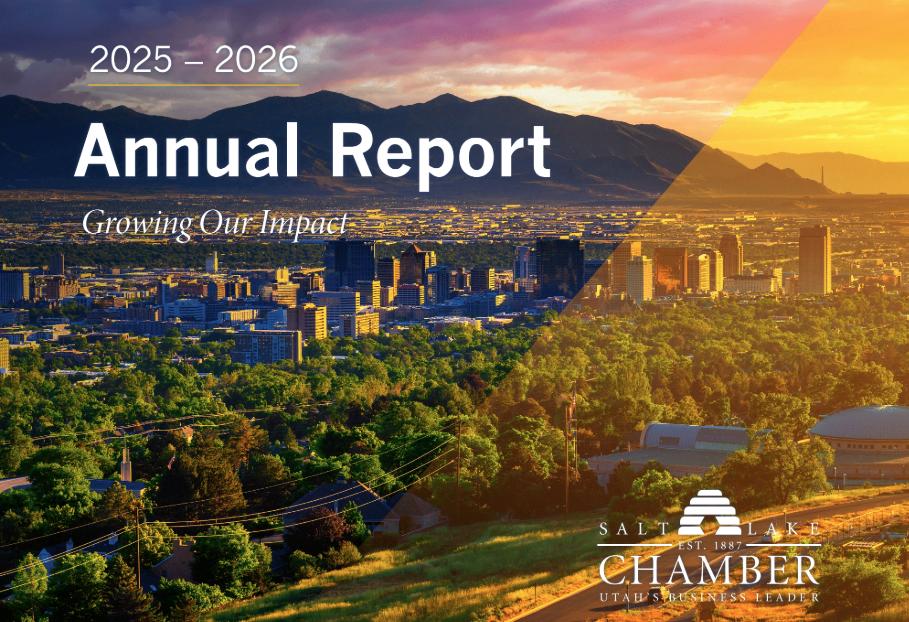 2025 – 2026

Annual Report

Growing Our Impact

SALT LAKE
EST. 1887
CHAMBER
UTAH'S BUSINESS LEADER